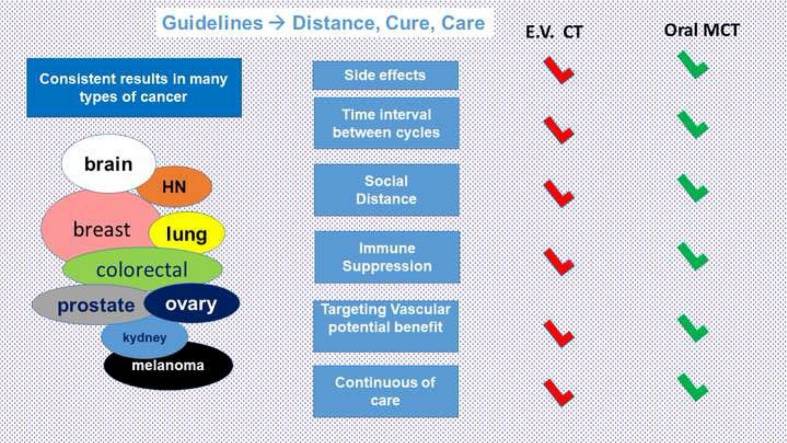 Guidelines → Distance, Cure, Care

E.V. CT

Oral MCT

Consistent results in many types of cancer

brain
HN
breast
lung
colorectal
prostate
ovary
kydney
melanoma

Side effects

Time interval between cycles

Social Distance

Immune Suppression

Targeting Vascular potential benefit

Continuous of care